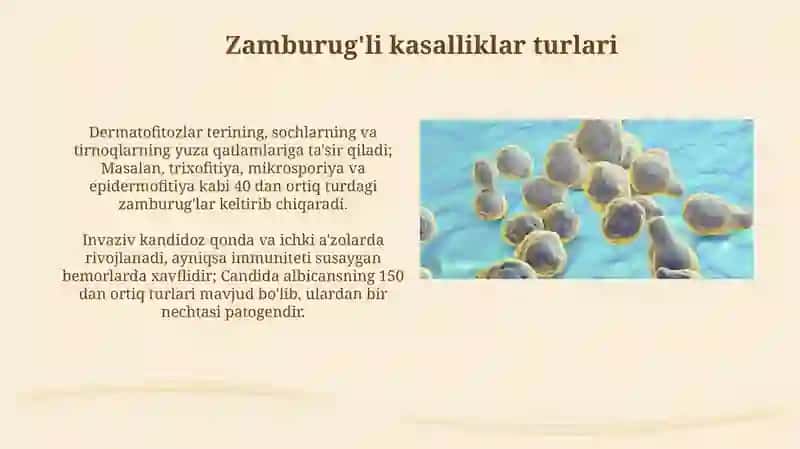 Zamburug'li kasalliklar turlari

Dermatofitozlar terining, sochlarning va tirnoqlarning yuza qatlamlariga ta'sir qiladi; Masalan, trixofitiya, mikrosporiya va epidermofitiya kabi 40 dan ortiq turdagi zamburug'lar keltirib chiqaradi.

Invaziv kandidoz qonda va ichki a'zolarda rivojlanadi, ayniqsa immuniteti susaygan bemorlarda xavflidir; Candida albicansning 150 dan ortiq turlari mavjud bo'lib, ulardan bir nechtasi patogendir.